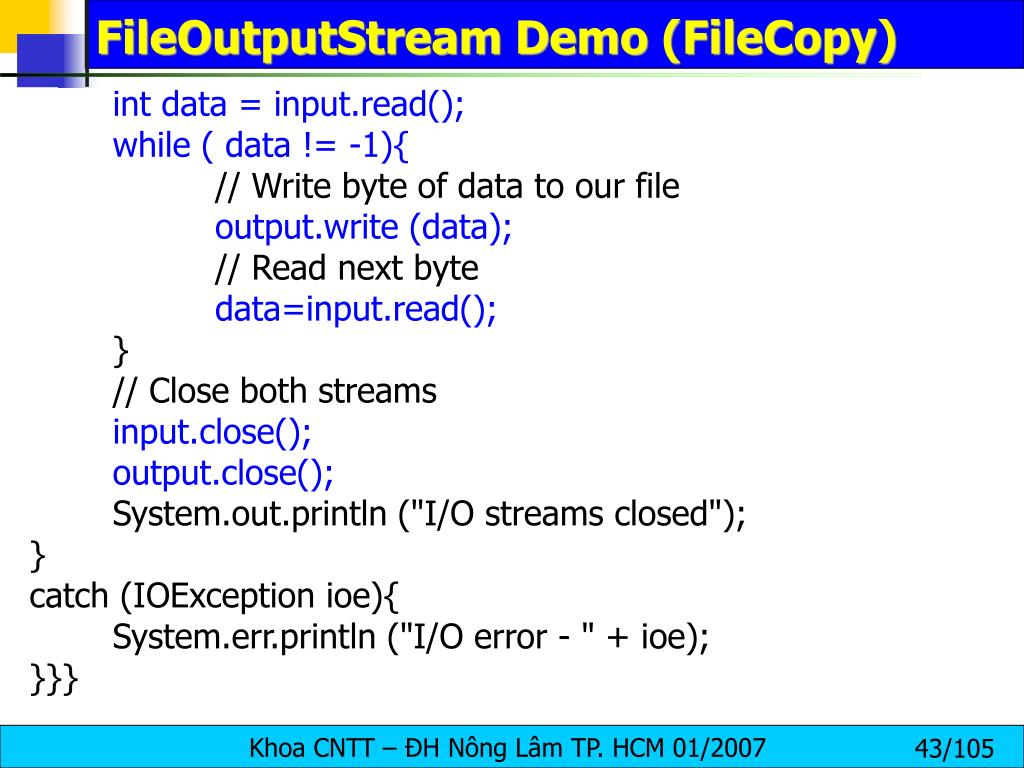 FileOutputStream Demo (FileCopy)

int data = input.read();
while ( data != -1){
// Write byte of data to our file
output.write (data);
// Read next byte
data=input.read();
}
// Close both streams
input.close();
output.close();
System.out.println ("I/O streams closed");
}
catch (IOException ioe){
System.err.println ("I/O error - " + ioe);
}}}

Khoa CNTT – ĐH Nông Lâm TP. HCM 01/2007

43/105